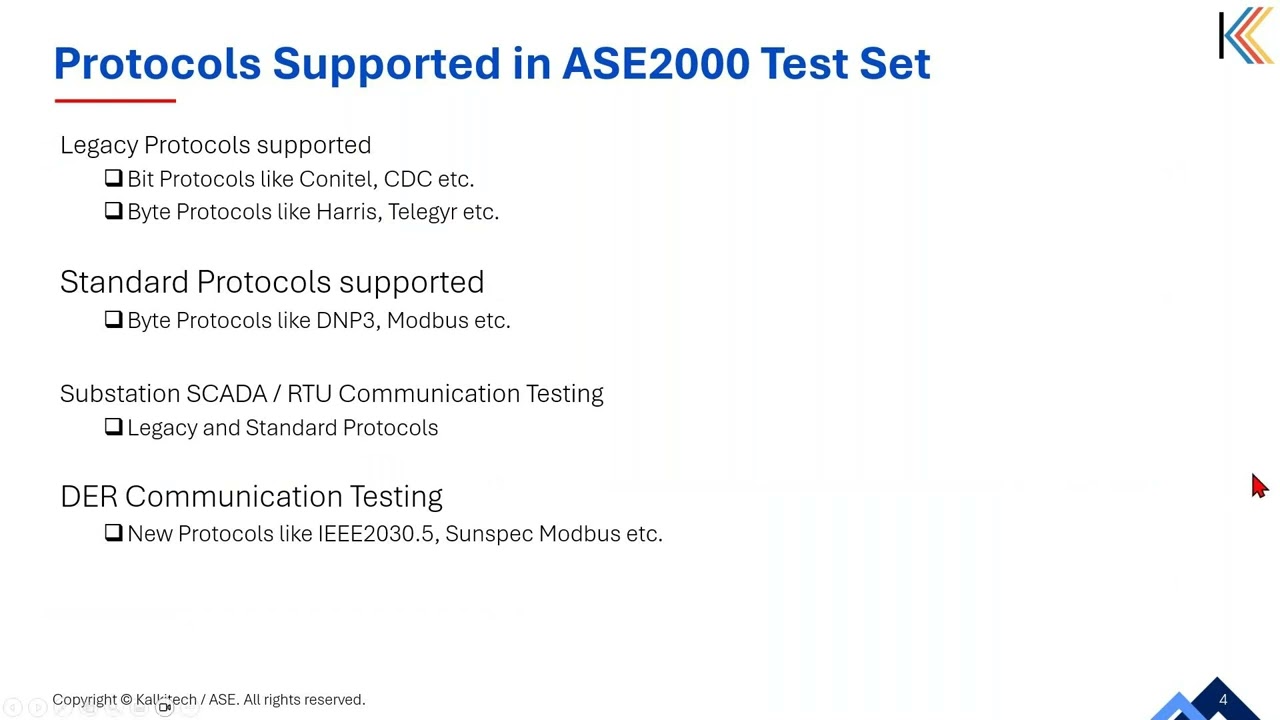 Protocols Supported in ASE2000 Test Set

Legacy Protocols supported

❑ Bit Protocols like Conitel, CDC etc.

❑ Byte Protocols like Harris, Telegyr etc.

Standard Protocols supported

❑ Byte Protocols like DNP3, Modbus etc.

Substation SCADA / RTU Communication Testing

❑ Legacy and Standard Protocols

DER Communication Testing

❑ New Protocols like IEEE2030.5, Sunspec Modbus etc.

Copyright © Kalkitech / ASE. All rights reserved.

4